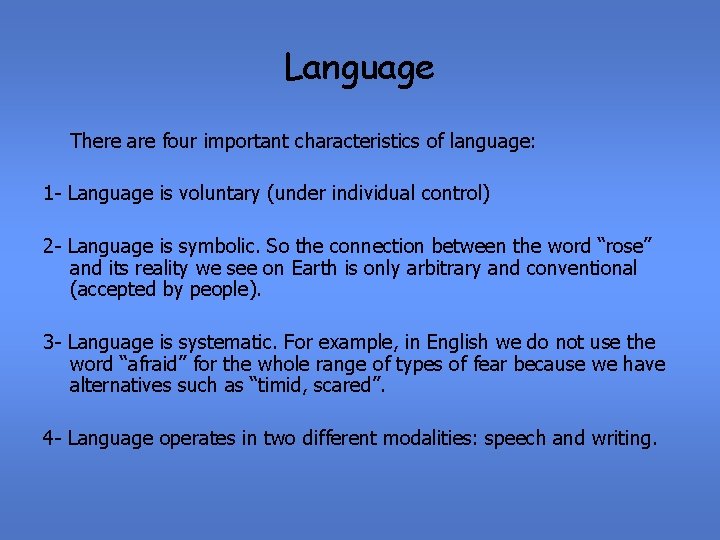 Language

There are four important characteristics of language:

1- Language is voluntary (under individual control)

2- Language is symbolic. So the connection between the word “rose” and its reality we see on Earth is only arbitrary and conventional (accepted by people).

3- Language is systematic. For example, in English we do not use the word “afraid” for the whole range of types of fear because we have alternatives such as “timid, scared”.

4- Language operates in two different modalities: speech and writing.